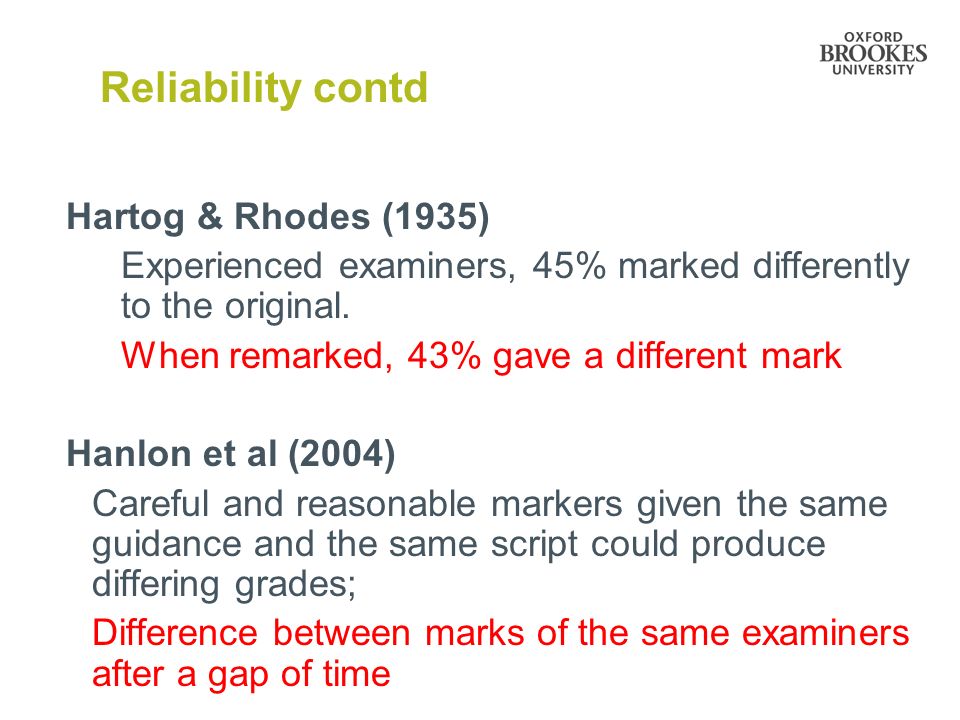 OXFORD
BROOKES
UNIVERSITY

Reliability contd

Hartog & Rhodes (1935)

Experienced examiners, 45% marked differently to the original.

When remarked, 43% gave a different mark

Hanlon et al (2004)

Careful and reasonable markers given the same guidance and the same script could produce differing grades;

Difference between marks of the same examiners after a gap of time